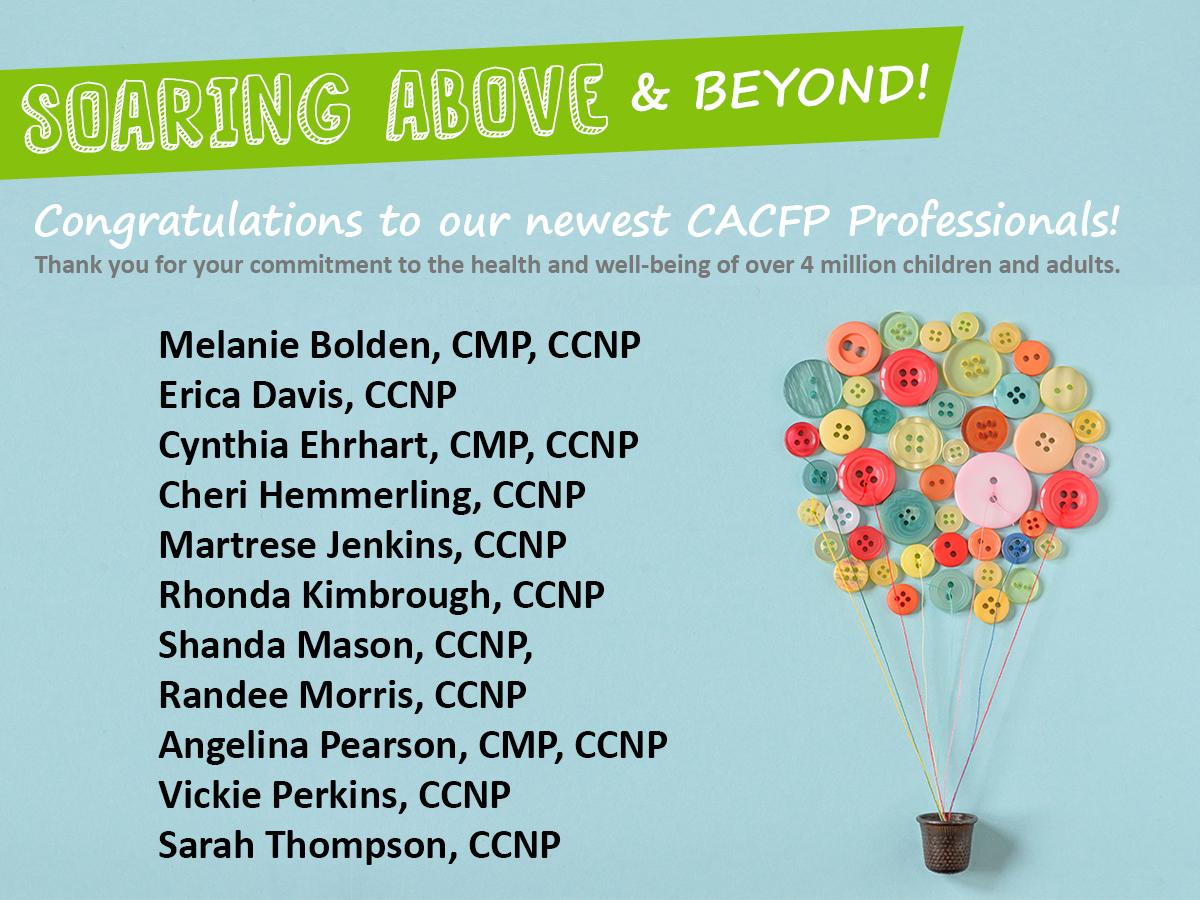 SOARING ABOVE & BEYOND!

Congratulations to our newest CACFP Professionals!

Thank you for your commitment to the health and well-being of over 4 million children and adults.

Melanie Bolden, CMP, CCNP
Erica Davis, CCNP
Cynthia Ehrhart, CMP, CCNP
Cheri Hemmerling, CCNP
Martrese Jenkins, CCNP
Rhonda Kimbrough, CCNP
Shanda Mason, CCNP,
Randee Morris, CCNP
Angelina Pearson, CMP, CCNP
Vickie Perkins, CCNP
Sarah Thompson, CCNP